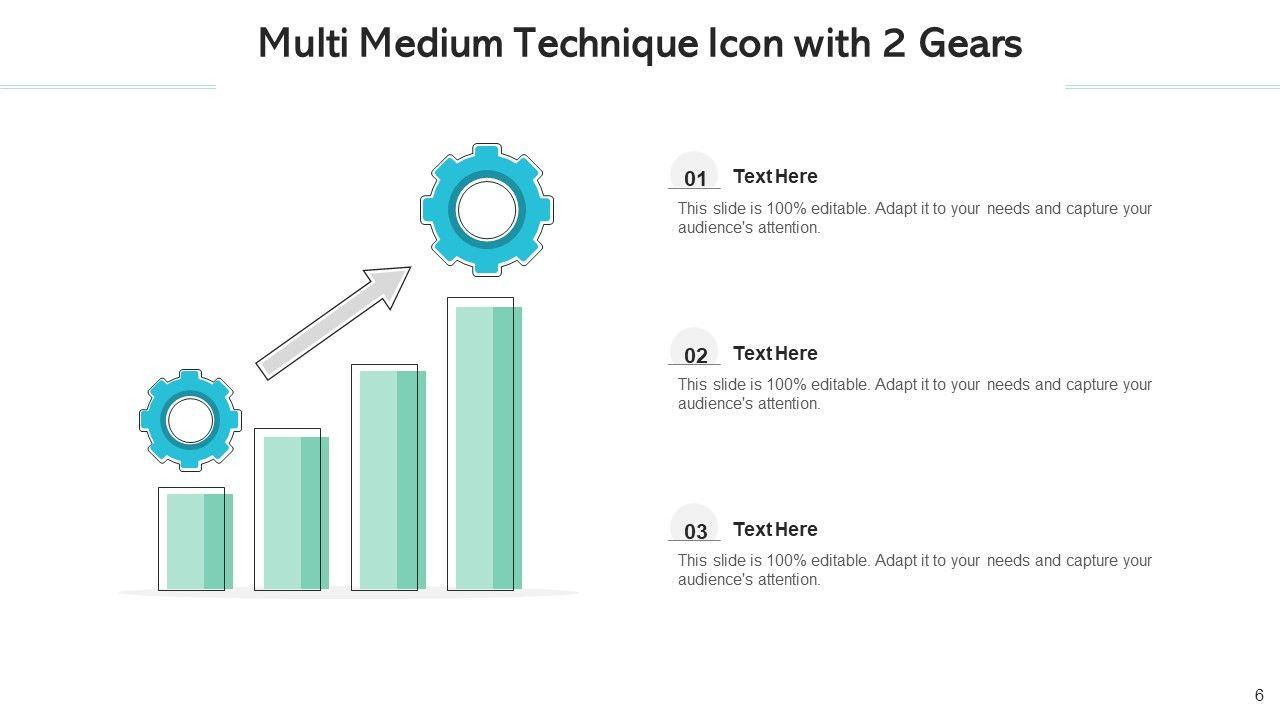 Multi Medium Technique Icon with 2 Gears

01 Text Here
This slide is 100% editable. Adapt it to your needs and capture your audience's attention.

02 Text Here
This slide is 100% editable. Adapt it to your needs and capture your audience's attention.

03 Text Here
This slide is 100% editable. Adapt it to your needs and capture your audience's attention.

6